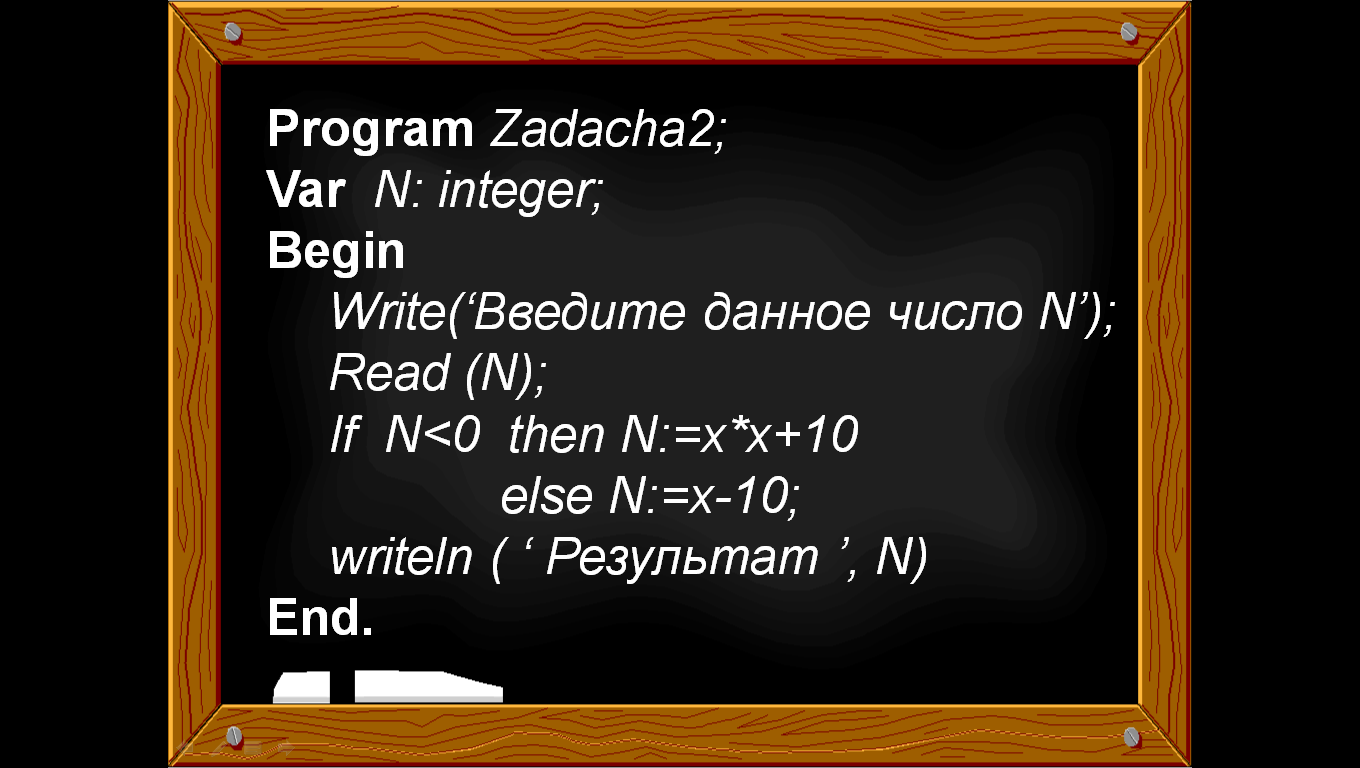 Program Zadacha2;
Var N: integer;
Begin
Write(‘Введите данное число N’);
Read (N);
If N<0 then N:=x*x+10
else N:=x-10;
writeln ( ‘ Результат ’, N)
End.